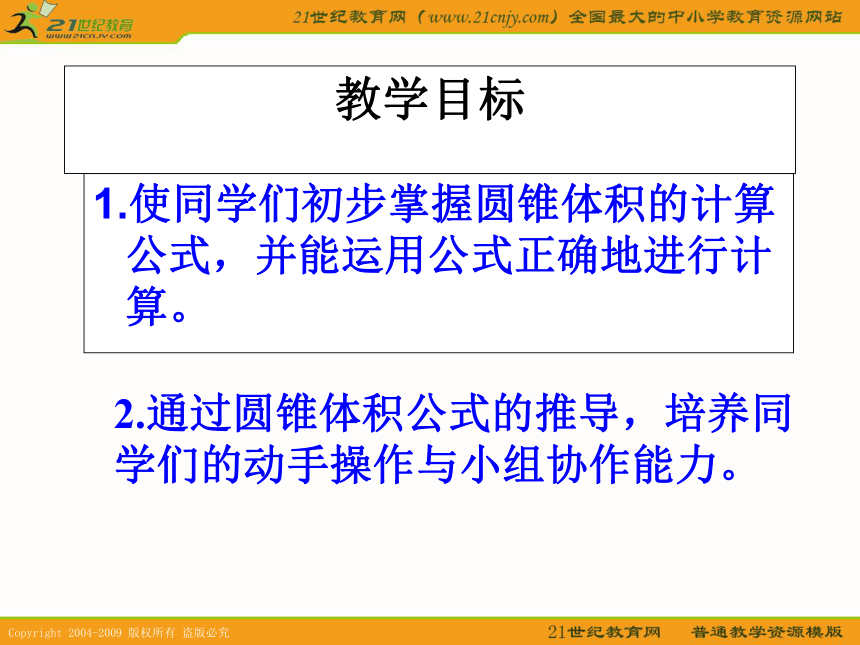 21世纪教育
www.21cnjy.com

21世纪教育网（www.21cnjy.com）全国最大的中小学教育资源网站

教学目标

1.使同学们初步掌握圆锥体积的计算公式，并能运用公式正确地进行计算。

2.通过圆锥体积公式的推导，培养同学们的动手操作与小组协作能力。

Copyright 2004-2009 版权所有 盗版必究

21世纪教育网 普通教学资源模版